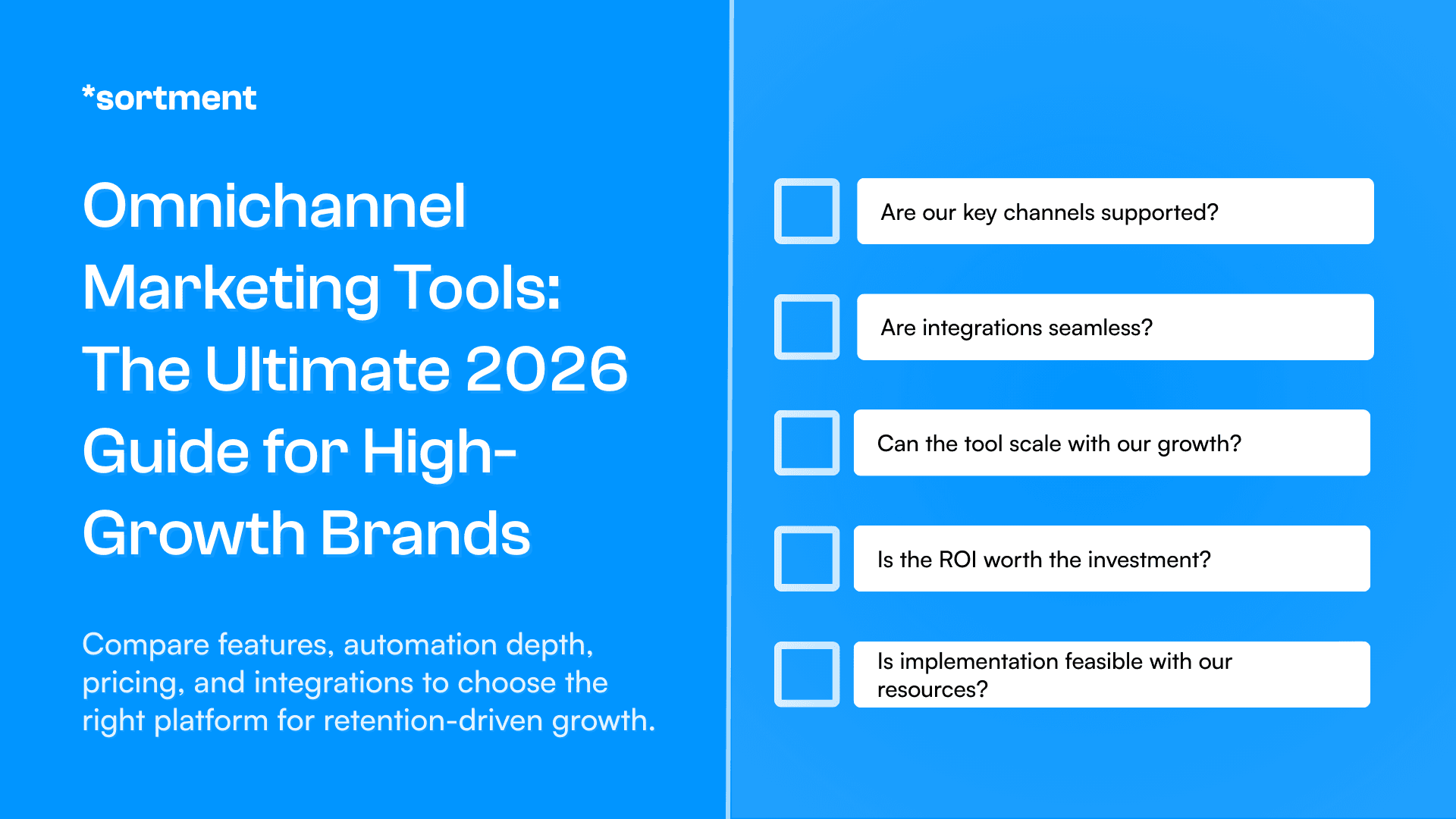 *sortment

Omnichannel Marketing Tools: The Ultimate 2026 Guide for High-Growth Brands

Compare features, automation depth, pricing, and integrations to choose the right platform for retention-driven growth.

Are our key channels supported?

Are integrations seamless?

Can the tool scale with our growth?

Is the ROI worth the investment?

Is implementation feasible with our resources?